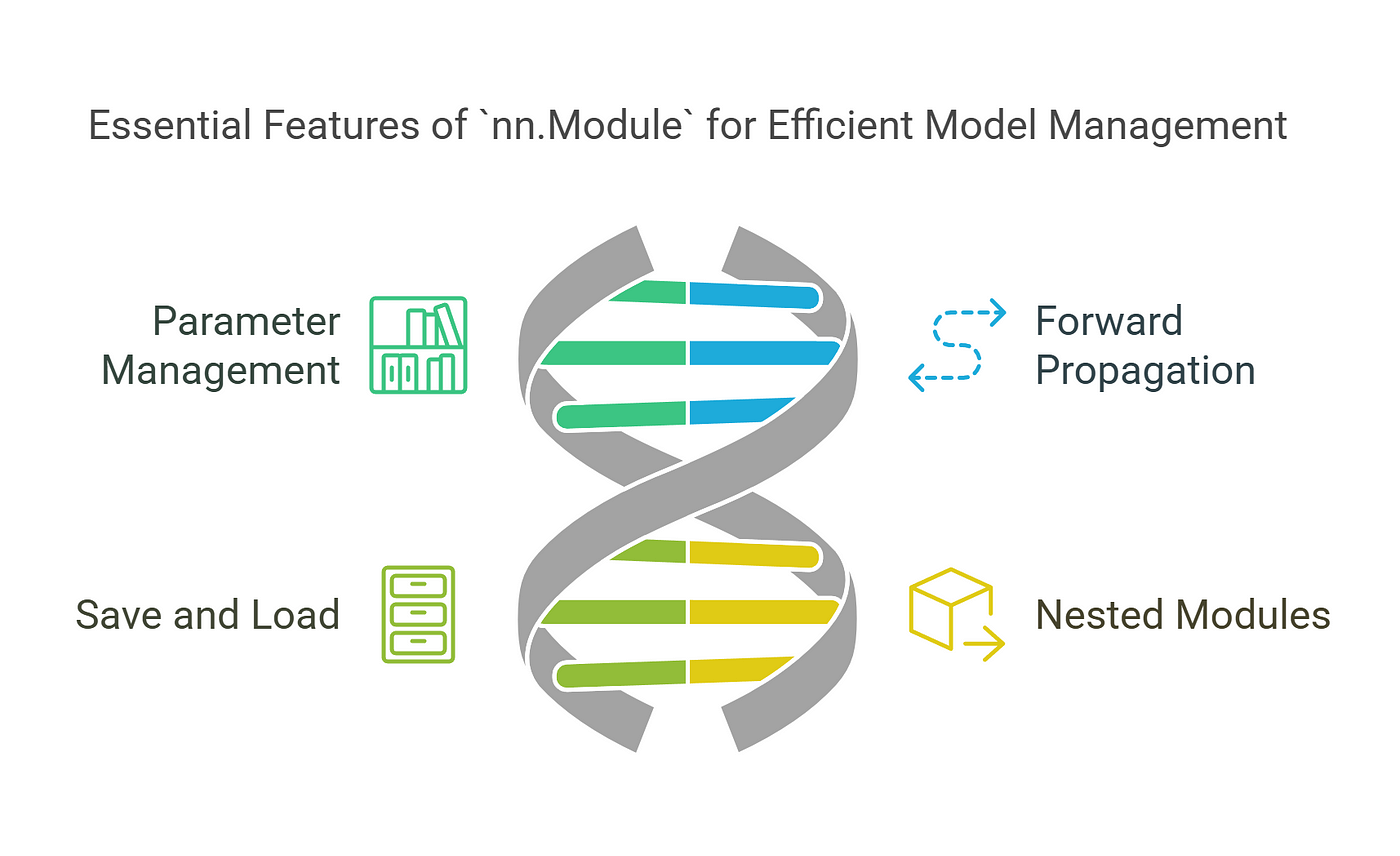 Essential Features of `nn.Module` for Efficient Model Management

Parameter Management

Forward Propagation

Save and Load

Nested Modules